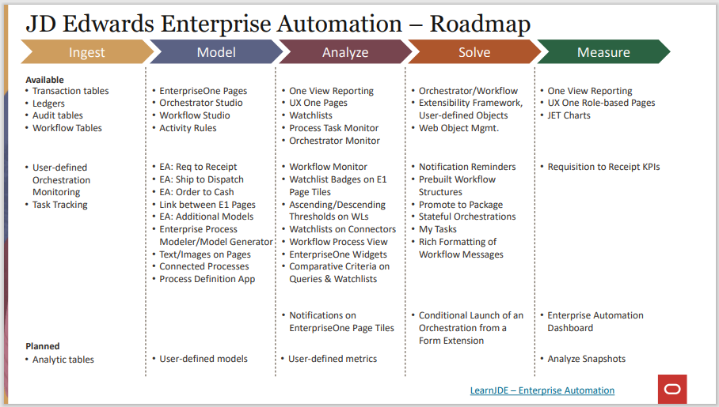 JD Edwards Enterprise Automation – Roadmap

Ingest

Available
• Transaction tables
• Ledgers
• Audit tables
• Workflow Tables

• User-defined Orchestration Monitoring
• Task Tracking

Planned
• Analytic tables

Model

• EnterpriseOne Pages
• Orchestrator Studio
• Workflow Studio
• Activity Rules

• EA: Req to Receipt
• EA: Ship to Dispatch
• EA: Order to Cash
• Link between E1 Pages
• EA: Additional Models
• Enterprise Process Modeler/Model Generator
• Text/Images on Pages
• Connected Processes
• Process Definition App

• User-defined models

Analyze

• One View Reporting
• UX One Pages
• Watchlists
• Process Task Monitor
• Orchestrator Monitor

• Workflow Monitor
• Watchlist Badges on E1 Page Tiles
• Ascending/Descending Thresholds on WLs
• Watchlists on Connectors
• Workflow Process View
• EnterpriseOne Widgets
• Comparative Criteria on Queries & Watchlists

• Notifications on EnterpriseOne Page Tiles

• User-defined metrics

Solve

• Orchestrator/Workflow
• Extensibility Framework, User-defined Objects
• Web Object Mgmt.

• Notification Reminders
• Prebuilt Workflow Structures
• Promote to Package
• Stateful Orchestrations
• My Tasks
• Rich Formatting of Workflow Messages

• Conditional Launch of an Orchestration from a Form Extension

Measure

• One View Reporting
• UX One Role-based Pages
• JET Charts

• Requisition to Receipt KPIs

• Enterprise Automation Dashboard

• Analyze Snapshots

LearnJDE – Enterprise Automation